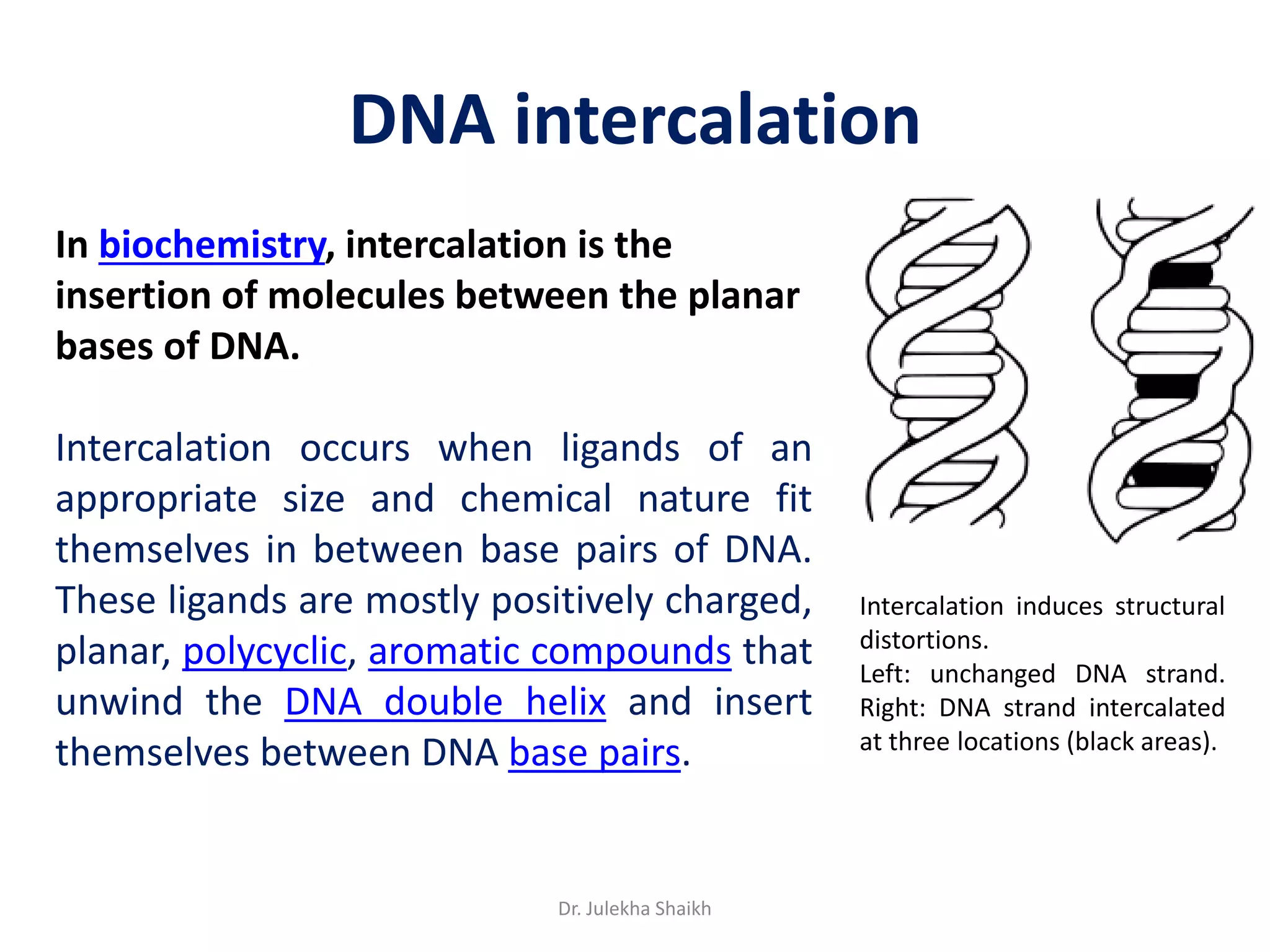 DNA intercalation

In biochemistry, intercalation is the insertion of molecules between the planar bases of DNA.

Intercalation occurs when ligands of an appropriate size and chemical nature fit themselves in between base pairs of DNA. These ligands are mostly positively charged, planar, polycyclic, aromatic compounds that unwind the DNA double helix and insert themselves between DNA base pairs.

Intercalation induces structural distortions.
Left: unchanged DNA strand.
Right: DNA strand intercalated at three locations (black areas).

Dr. Julekha Shaikh